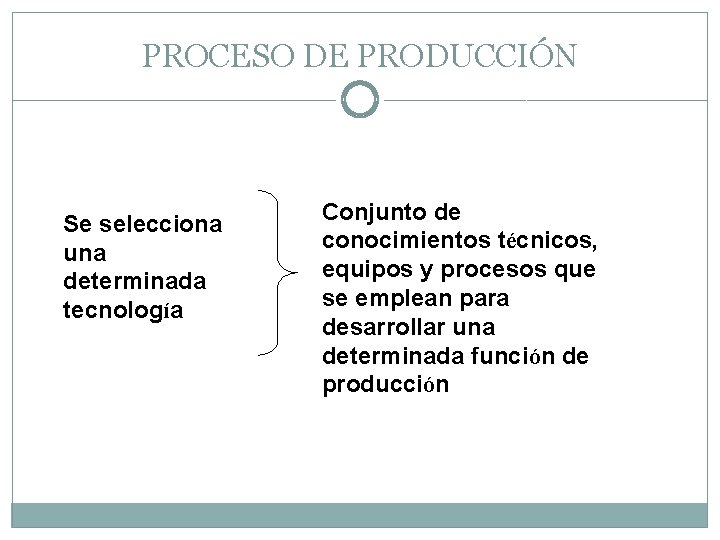 PROCESO DE PRODUCCIÓN

Se selecciona una determinada tecnología

Conjunto de conocimientos técnicos, equipos y procesos que se emplean para desarrollar una determinada función de producción